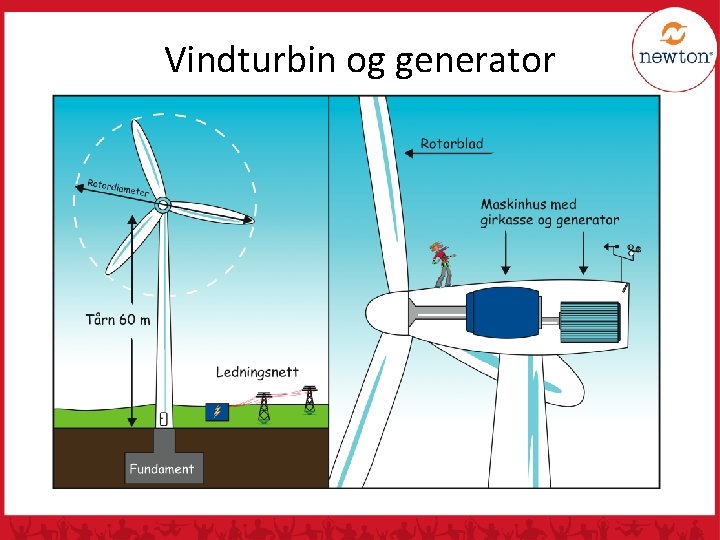 Vindturbin og generator

newton

Rotordiameter

Tårn 60 m

Ledningsnett

Fundament

Rotorblad

Maskinhus med girkasse og generator